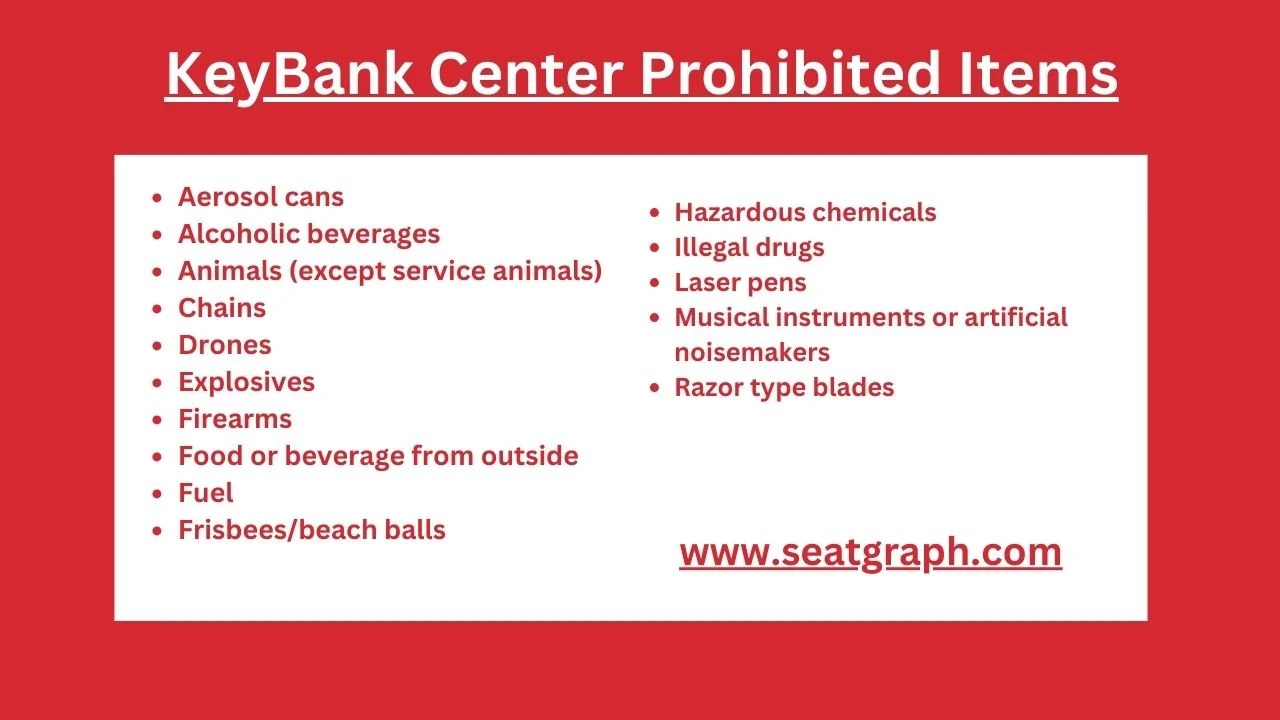 KeyBank Center Prohibited Items

- Aerosol cans
- Alcoholic beverages
- Animals (except service animals)
- Chains
- Drones
- Explosives
- Firearms
- Food or beverage from outside
- Fuel
- Frisbees/beach balls

- Hazardous chemicals
- Illegal drugs
- Laser pens
- Musical instruments or artificial noisemakers
- Razor type blades

www.seatgraph.com